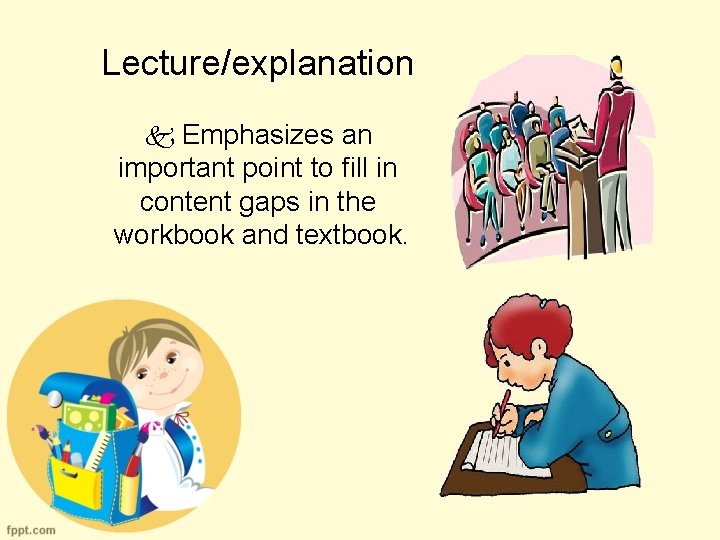 Lecture/explanation

Emphasizes an important point to fill in content gaps in the workbook and textbook.

fppt.com